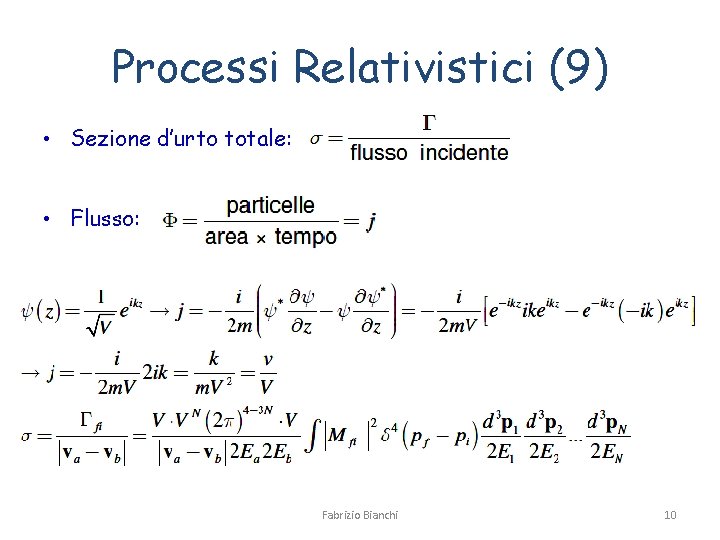 Processi Relativistici (9)

• Sezione d'urto totale: $\sigma = \frac{\Gamma}{\text{flusso incidente}}$

• Flusso: $\Phi = \frac{\text{particelle}}{\text{area} \times \text{tempo}} = j$

$\psi(z) = \frac{1}{\sqrt{V}} e^{ikz} \rightarrow j = -\frac{i}{2m}\left(\psi^* \frac{\partial \psi}{\partial z} - \psi \frac{\partial \psi^*}{\partial z}\right) = -\frac{i}{2mV}\left[e^{-ikz} ike^{ikz} - e^{-ikz}(-ik)e^{ikz}\right]$

$\rightarrow j = -\frac{i}{2mV} 2ik = \frac{k}{mV^2} = \frac{v}{V}$

$\sigma = \frac{\Gamma_{fi}}{|\mathbf{v}_a - \mathbf{v}_b|} = \frac{V \cdot V^N (2\pi)^{4-3N} \cdot V}{|\mathbf{v}_a - \mathbf{v}_b| 2E_a 2E_b} \int |M_{fi}|^2 \delta^4(p_f - p_i) \frac{d^3\mathbf{p}_1}{2E_1} \frac{d^3\mathbf{p}_2}{2E_2} \cdots \frac{d^3\mathbf{p}_N}{2E_N}$

Fabrizio Bianchi

10